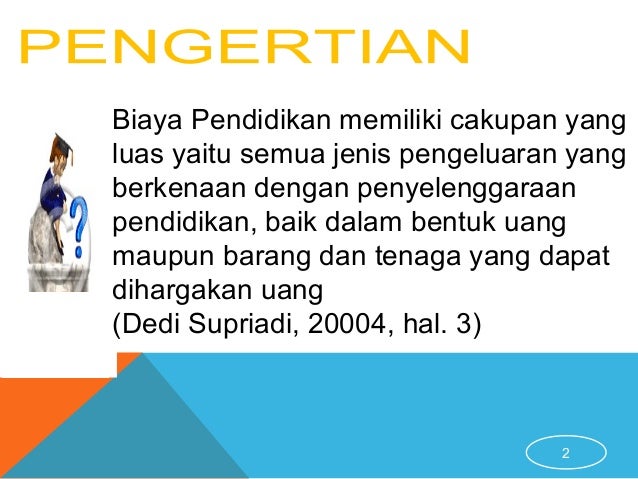 PENGERTIAN

Biaya Pendidikan memiliki cakupan yang luas yaitu semua jenis pengeluaran yang berkenaan dengan penyelenggaraan pendidikan, baik dalam bentuk uang maupun barang dan tenaga yang dapat dihargakan uang
(Dedi Supriadi, 20004, hal. 3)

2